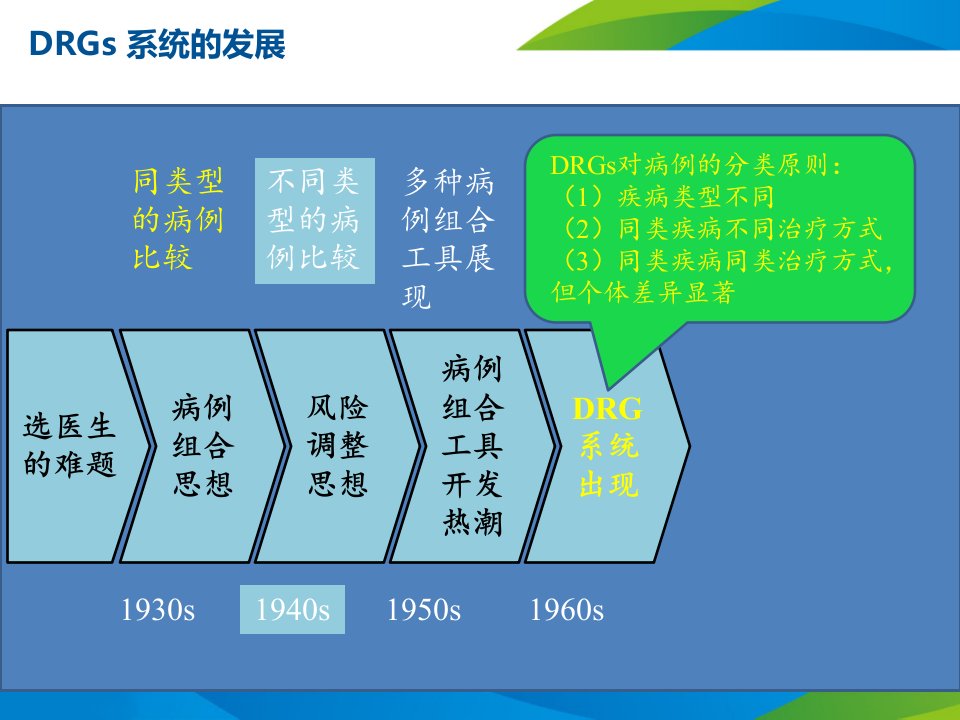 DRGs 系统的发展

同类型的病例比较

不同类型的病例比较

多种病例组合工具展现

DRGs对病例的分类原则：
（1）疾病类型不同
（2）同类疾病不同治疗方式
（3）同类疾病同类治疗方式，但个体差异显著

选医生的难题

病例组合思想

风险调整思想

病例组合工具开发热潮

DRG系统出现

1930s

1940s

1950s

1960s